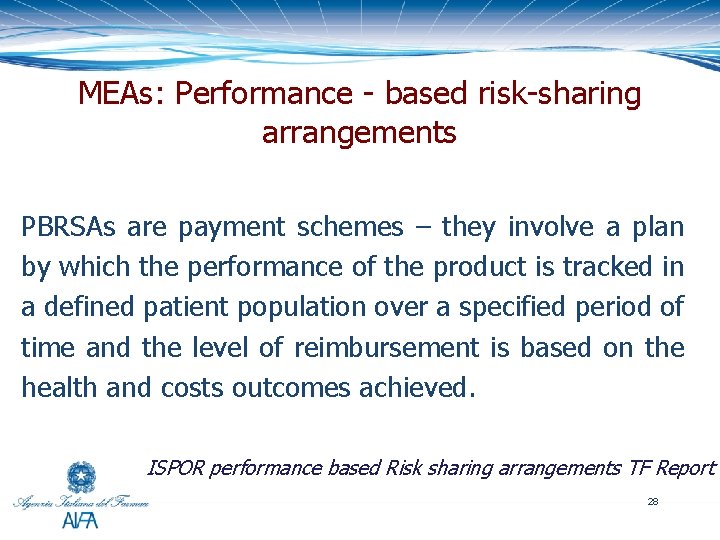 MEAs: Performance - based risk-sharing arrangements

PBRSAs are payment schemes – they involve a plan by which the performance of the product is tracked in a defined patient population over a specified period of time and the level of reimbursement is based on the health and costs outcomes achieved.

ISPOR performance based Risk sharing arrangements TF Report

Agenzia Italiana del Farmaco
AIFA

28